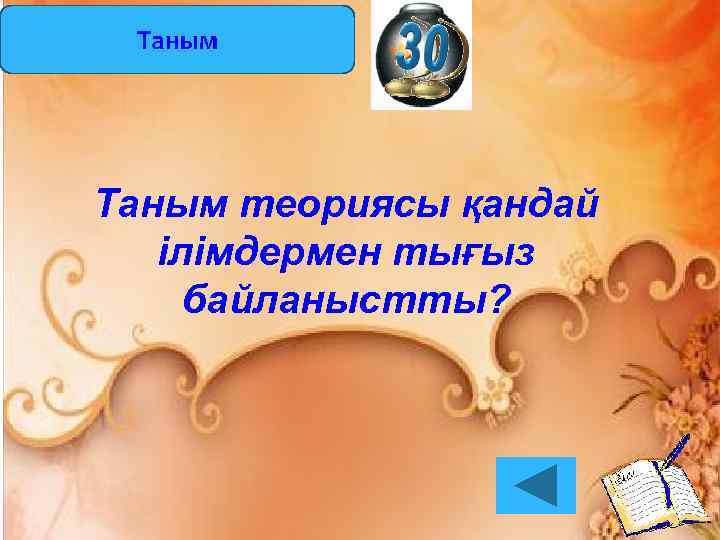 Таным

30

Таным теориясы қандай ілімдермен тығыз байланыстты?